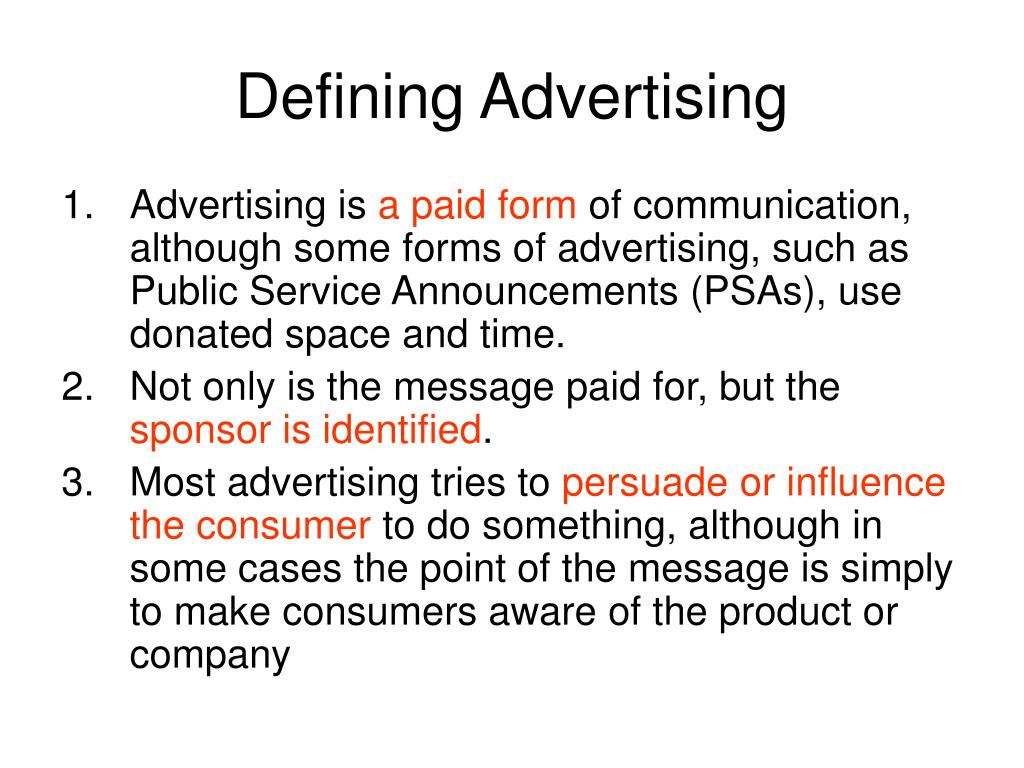 Defining Advertising

1. Advertising is a paid form of communication, although some forms of advertising, such as Public Service Announcements (PSAs), use donated space and time.
2. Not only is the message paid for, but the sponsor is identified.
3. Most advertising tries to persuade or influence the consumer to do something, although in some cases the point of the message is simply to make consumers aware of the product or company